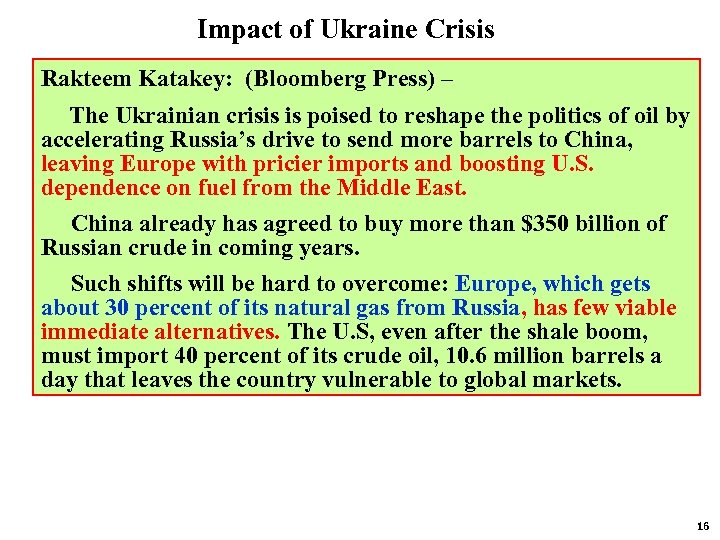 Impact of Ukraine Crisis

Rakteem Katakey: (Bloomberg Press) –

The Ukrainian crisis is poised to reshape the politics of oil by accelerating Russia's drive to send more barrels to China, leaving Europe with pricier imports and boosting U.S. dependence on fuel from the Middle East.

China already has agreed to buy more than \$350 billion of Russian crude in coming years.

Such shifts will be hard to overcome: Europe, which gets about 30 percent of its natural gas from Russia, has few viable immediate alternatives. The U.S, even after the shale boom, must import 40 percent of its crude oil, 10.6 million barrels a day that leaves the country vulnerable to global markets.

16